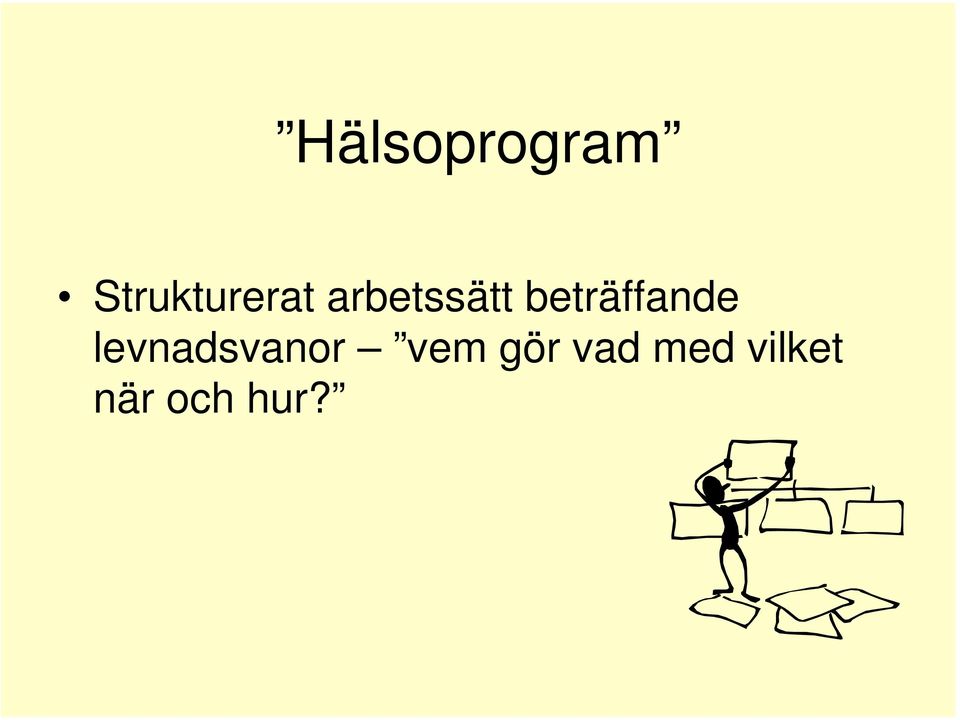 ”Hälsoprogram”

• Strukturerat arbetssätt beträffande levnadsvanor – ”vem gör vad med vilket när och hur?”